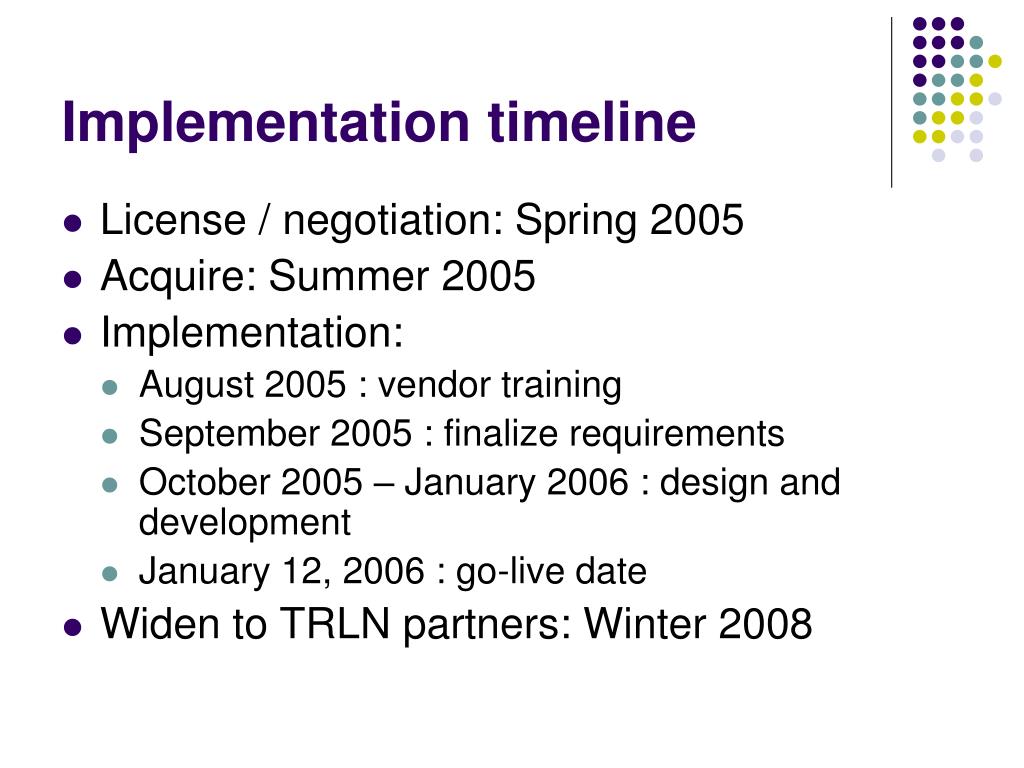 Implementation timeline

- License / negotiation: Spring 2005
- Acquire: Summer 2005
- Implementation:
  - August 2005 : vendor training
  - September 2005 : finalize requirements
  - October 2005 – January 2006 : design and development
  - January 12, 2006 : go-live date
- Widen to TRLN partners: Winter 2008